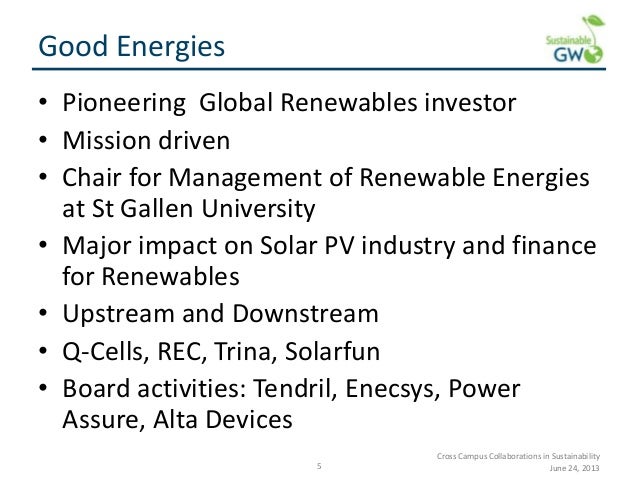 Good Energies

Sustainable GW

• Pioneering Global Renewables investor
• Mission driven
• Chair for Management of Renewable Energies at St Gallen University
• Major impact on Solar PV industry and finance for Renewables
• Upstream and Downstream
• Q-Cells, REC, Trina, Solarfun
• Board activities: Tendril, Enecsys, Power Assure, Alta Devices

5

Cross Campus Collaborations in Sustainability
June 24, 2013